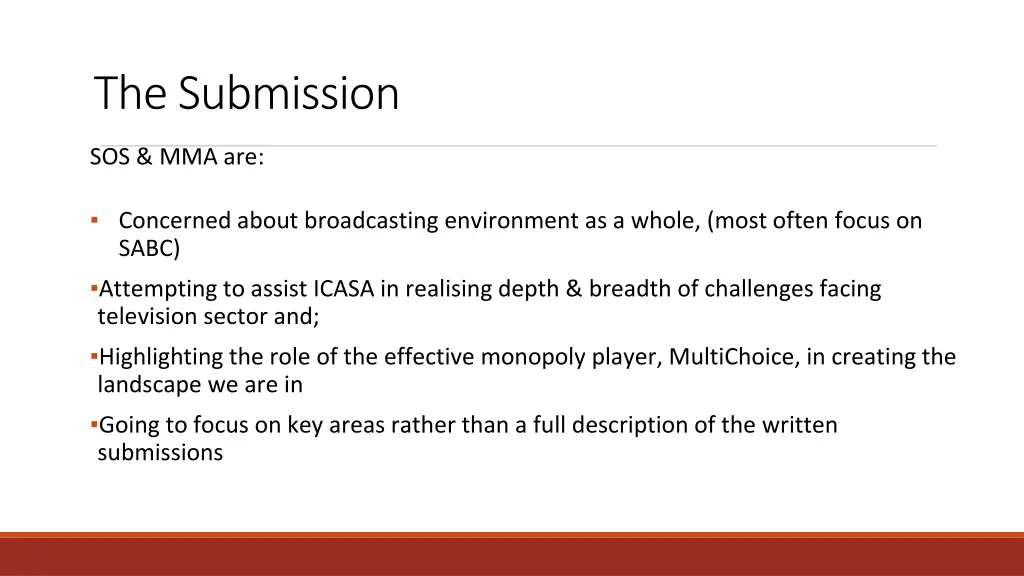 The Submission

SOS & MMA are:

▪ Concerned about broadcasting environment as a whole, (most often focus on SABC)

▪Attempting to assist ICASA in realising depth & breadth of challenges facing television sector and;

▪Highlighting the role of the effective monopoly player, MultiChoice, in creating the landscape we are in

▪Going to focus on key areas rather than a full description of the written submissions